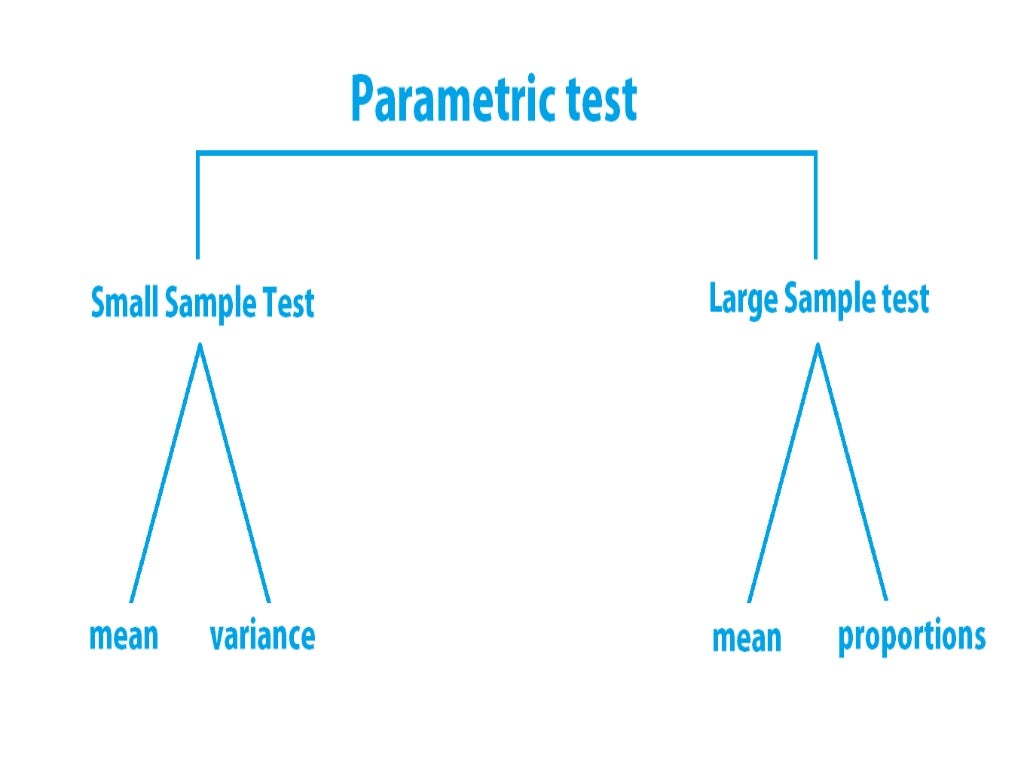 Parametric test

Small Sample Test

Large Sample test

mean

variance

mean

proportions